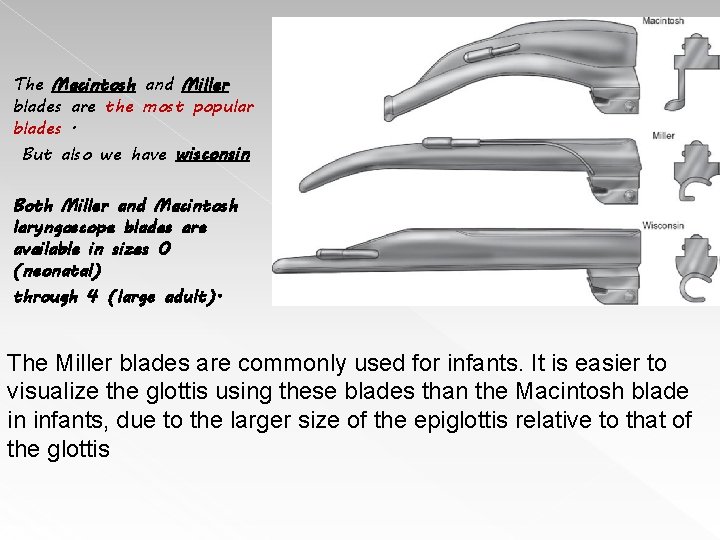 The Macintosh and Miller blades are the most popular blades .

But also we have wisconsin

Both Miller and Macintosh laryngoscope blades are available in sizes 0 (neonatal) through 4 (large adult).

Macintosh

Miller

Wisconsin

The Miller blades are commonly used for infants. It is easier to visualize the glottis using these blades than the Macintosh blade in infants, due to the larger size of the epiglottis relative to that of the glottis